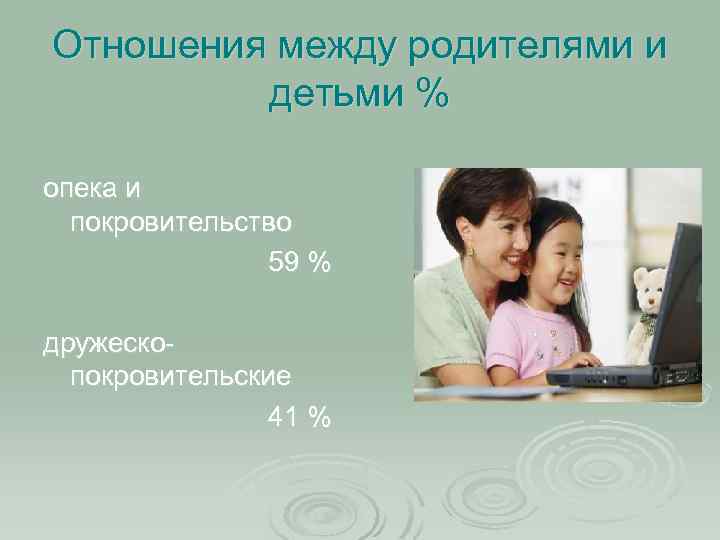 Отношения между родителями и детьми %

опека и покровительство 59 %

дружеско-покровительские 41 %